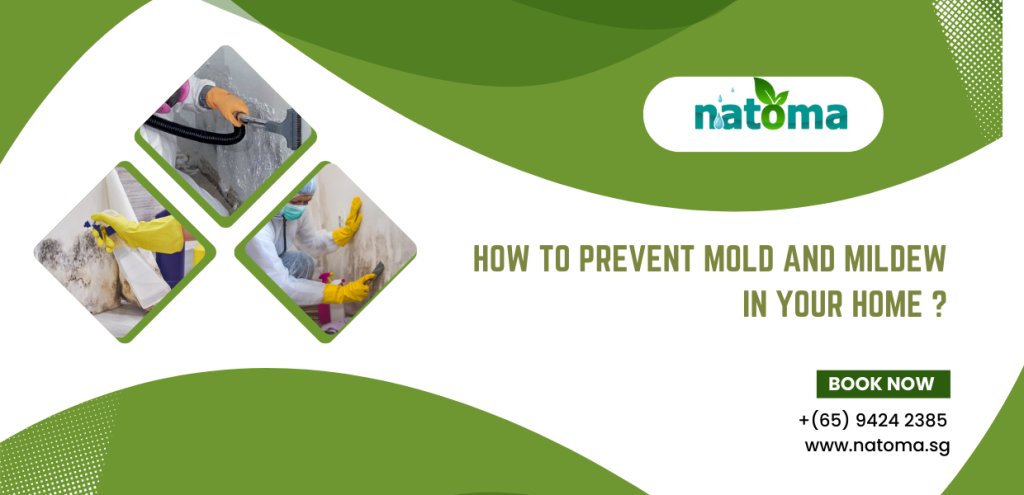 natoma

HOW TO PREVENT MOLD AND MILDEW IN YOUR HOME ?

BOOK NOW

+(65) 9424 2385
www.natoma.sg